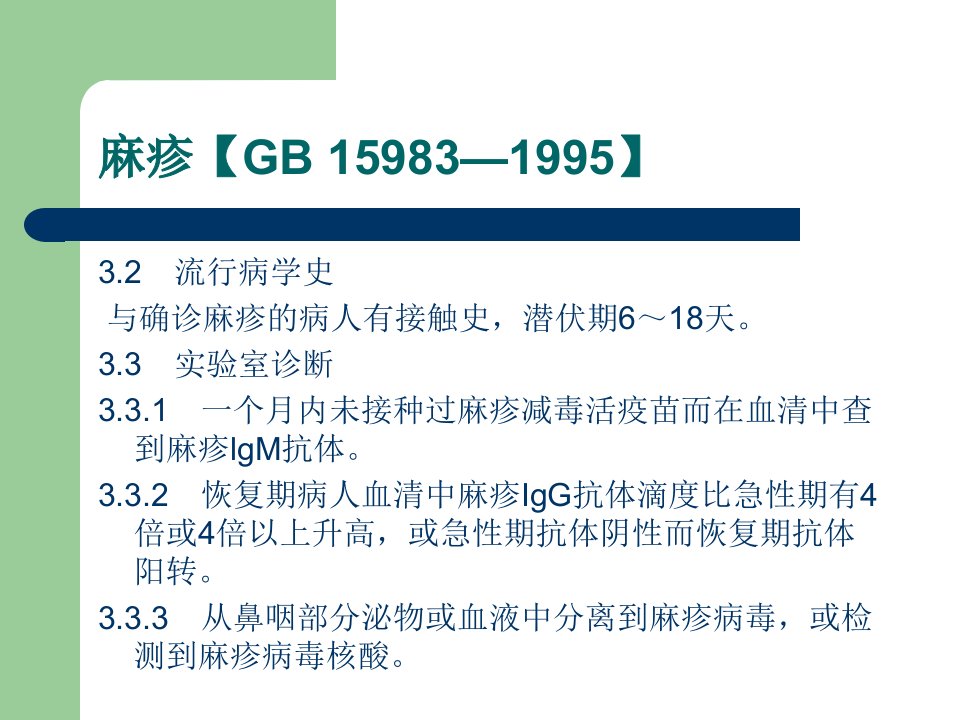 麻疹【GB 15983—1995】

3.2　流行病学史

与确诊麻疹的病人有接触史，潜伏期6～18天。

3.3　实验室诊断

3.3.1　一个月内未接种过麻疹减毒活疫苗而在血清中查到麻疹IgM抗体。

3.3.2　恢复期病人血清中麻疹IgG抗体滴度比急性期有4倍或4倍以上升高，或急性期抗体阴性而恢复期抗体阳转。

3.3.3　从鼻咽部分泌物或血液中分离到麻疹病毒，或检测到麻疹病毒核酸。